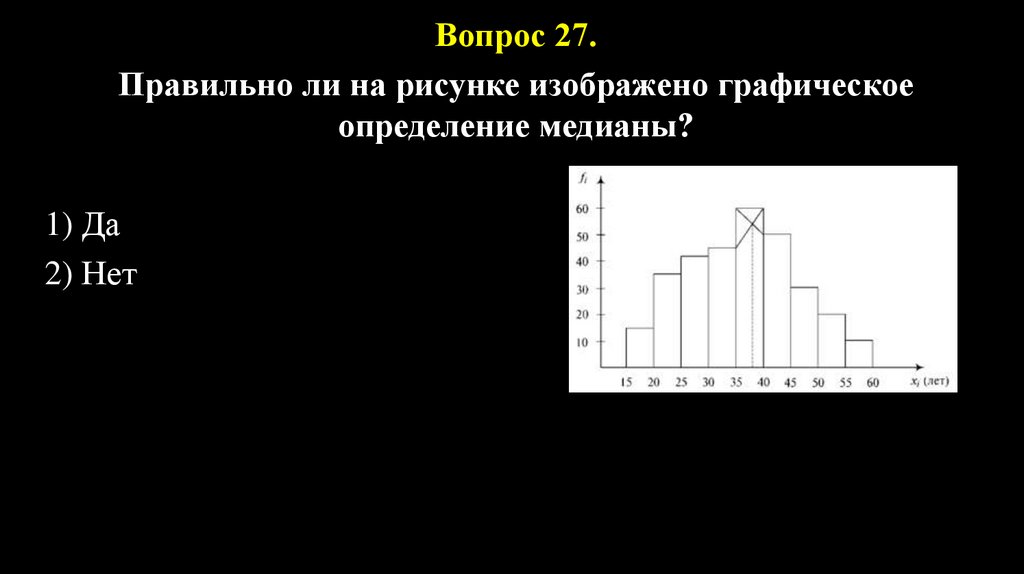 Вопрос 27.

Правильно ли на рисунке изображено графическое определение медианы?

1) Да

2) Нет

$f_i$

60
50
40
30
20
10

15 20 25 30 35 40 45 50 55 60 $x_i$ (лет)